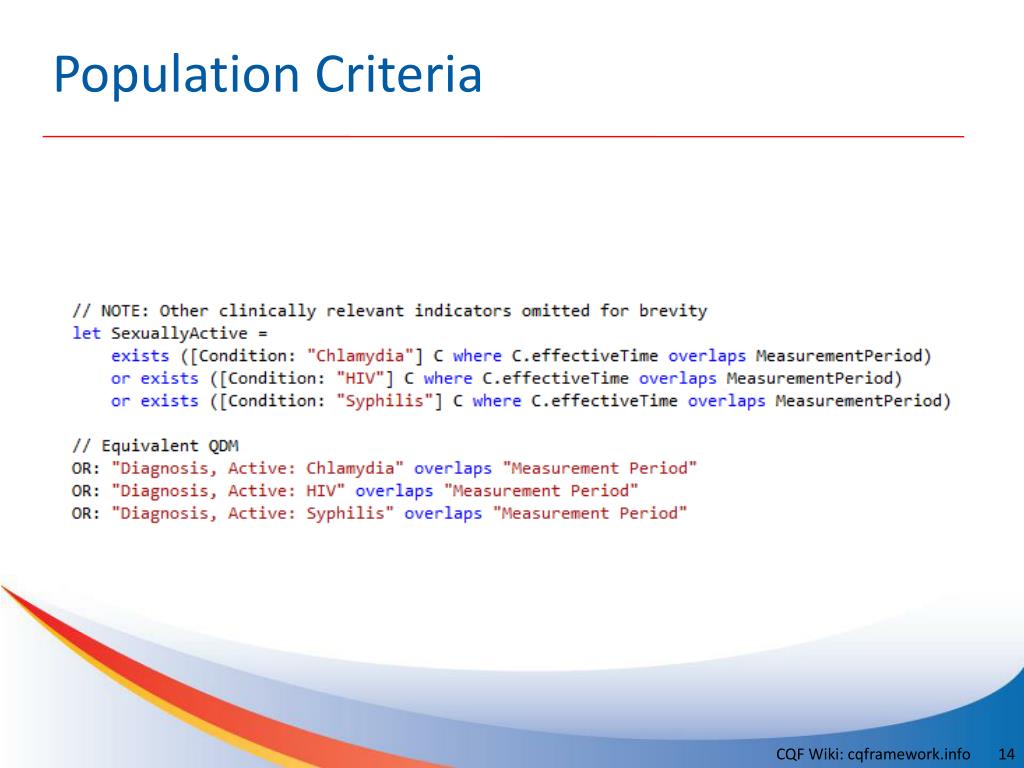 Population Criteria

// NOTE: Other clinically relevant indicators omitted for brevity
let SexuallyActive =
exists ([Condition: "Chlamydia"] C where C.effectiveTime overlaps MeasurementPeriod)
or exists ([Condition: "HIV"] C where C.effectiveTime overlaps MeasurementPeriod)
or exists ([Condition: "Syphilis"] C where C.effectiveTime overlaps MeasurementPeriod)

// Equivalent QDM
OR: "Diagnosis, Active: Chlamydia" overlaps "Measurement Period"
OR: "Diagnosis, Active: HIV" overlaps "Measurement Period"
OR: "Diagnosis, Active: Syphilis" overlaps "Measurement Period"

CQF Wiki: cqframework.info 14